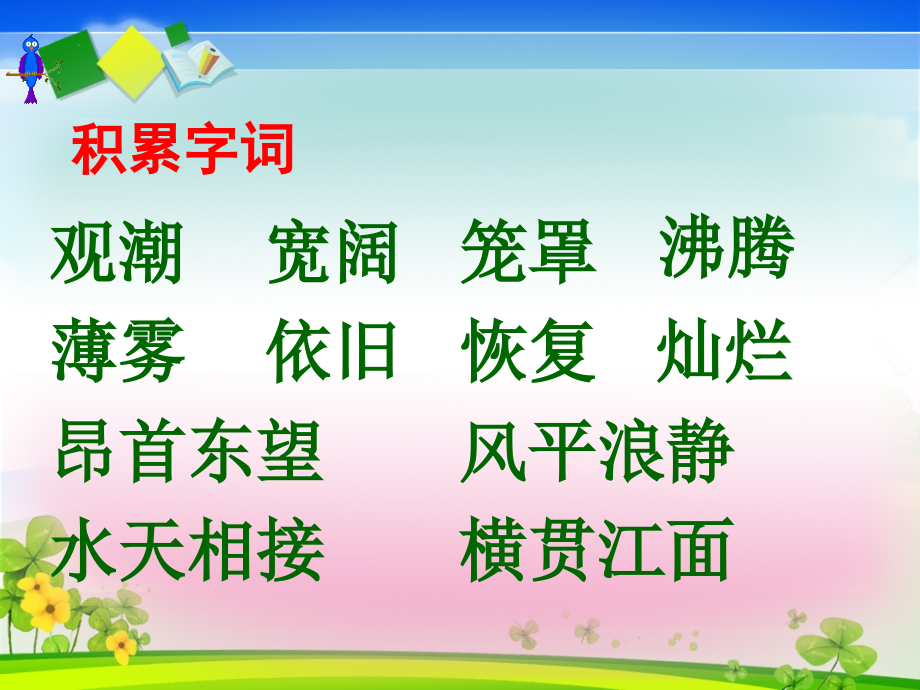 积累字词

观潮　宽阔　笼罩　沸腾
薄雾　依旧　恢复　灿烂
昂首东望　风平浪静
水天相接　横贯江面